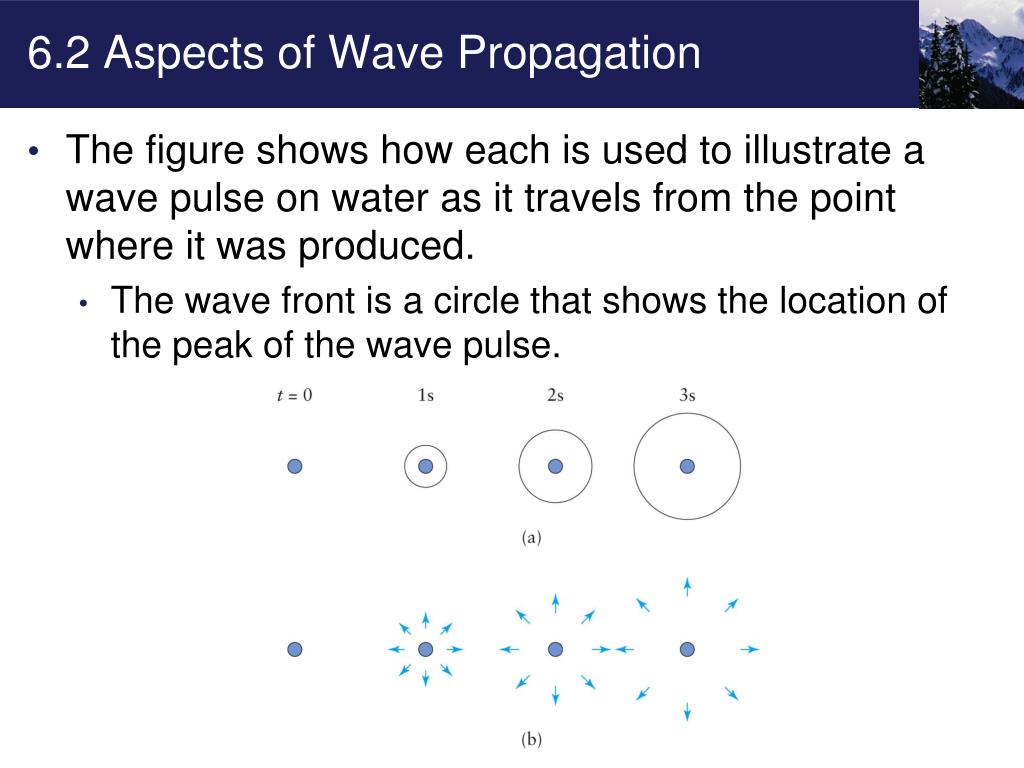 6.2 Aspects of Wave Propagation

• The figure shows how each is used to illustrate a wave pulse on water as it travels from the point where it was produced.
  • The wave front is a circle that shows the location of the peak of the wave pulse.

$t = 0$ 1s 2s 3s

(a)

(b)